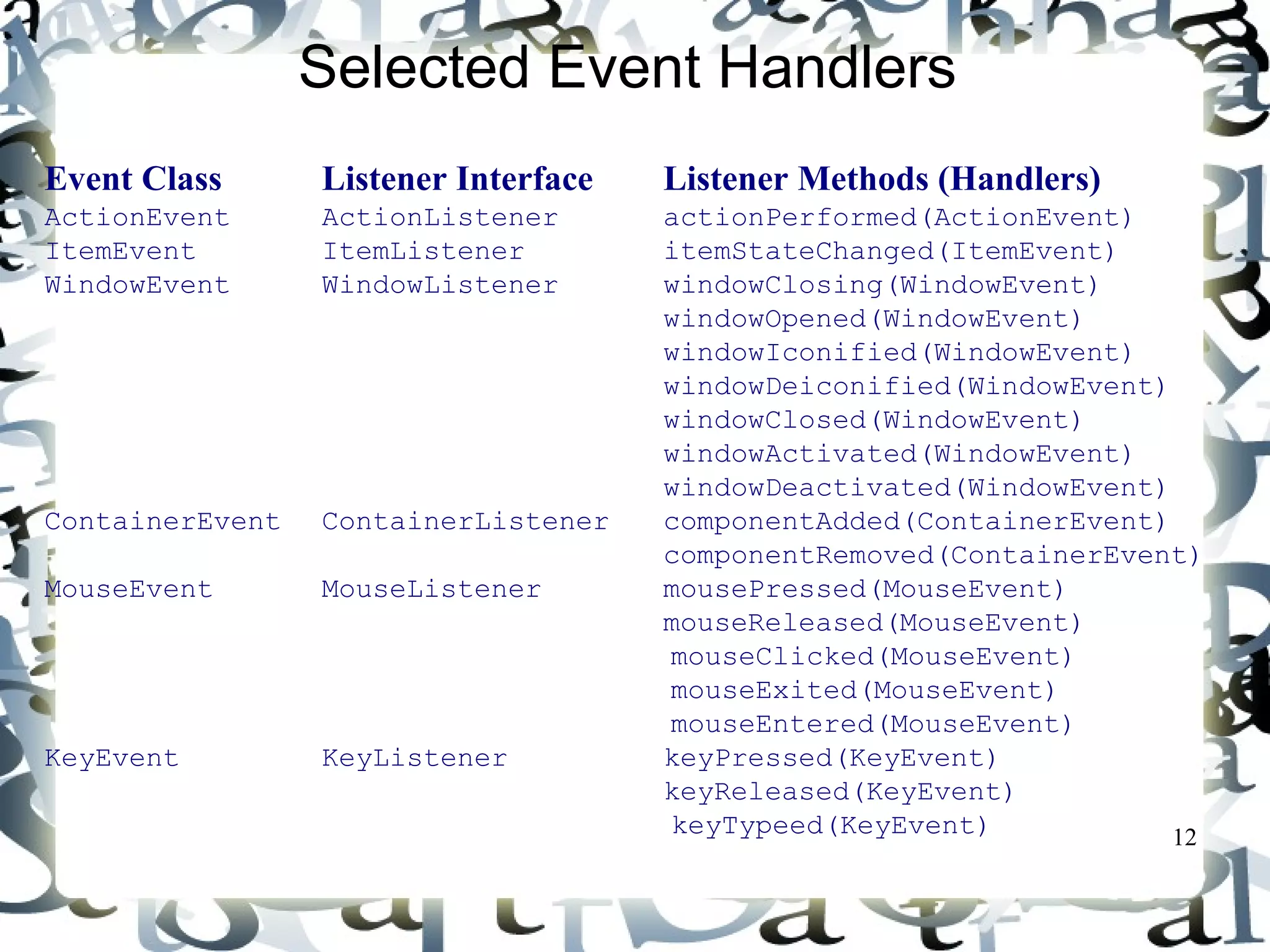 Selected Event Handlers

| Event Class | Listener Interface | Listener Methods (Handlers) |
|---|---|---|
| ActionEvent | ActionListener | actionPerformed(ActionEvent) |
| ItemEvent | ItemListener | itemStateChanged(ItemEvent) |
| WindowEvent | WindowListener | windowClosing(WindowEvent) |
| | | windowOpened(WindowEvent) |
| | | windowIconified(WindowEvent) |
| | | windowDeiconified(WindowEvent) |
| | | windowClosed(WindowEvent) |
| | | windowActivated(WindowEvent) |
| | | windowDeactivated(WindowEvent) |
| ContainerEvent | ContainerListener | componentAdded(ContainerEvent) |
| | | componentRemoved(ContainerEvent) |
| MouseEvent | MouseListener | mousePressed(MouseEvent) |
| | | mouseReleased(MouseEvent) |
| | | mouseClicked(MouseEvent) |
| | | mouseExited(MouseEvent) |
| | | mouseEntered(MouseEvent) |
| KeyEvent | KeyListener | keyPressed(KeyEvent) |
| | | keyReleased(KeyEvent) |
| | | keyTypeed(KeyEvent) |

12